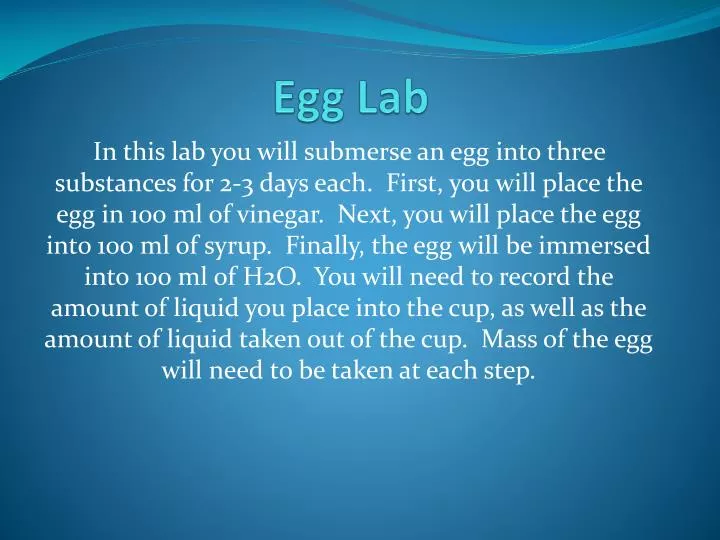 Egg Lab

In this lab you will submerse an egg into three substances for 2-3 days each.  First, you will place the egg in 100 ml of vinegar.  Next, you will place the egg into 100 ml of syrup.  Finally, the egg will be immersed into 100 ml of H2O.  You will need to record the amount of liquid you place into the cup, as well as the amount of liquid taken out of the cup.  Mass of the egg will need to be taken at each step.